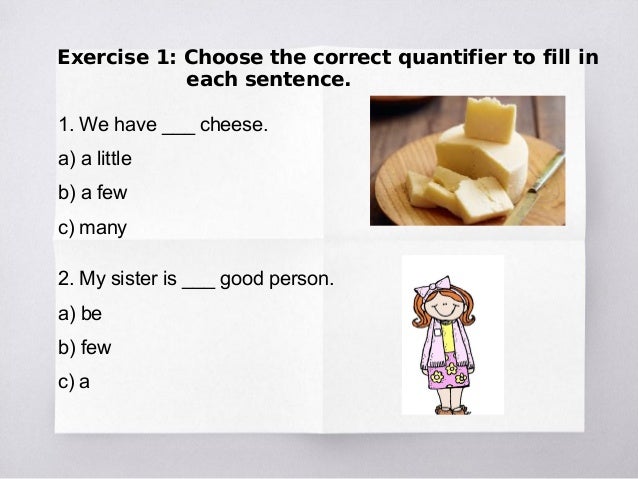 Exercise 1: Choose the correct quantifier to fill in each sentence.

1. We have ___ cheese.

a) a little

b) a few

c) many

2. My sister is ___ good person.

a) be

b) few

c) a